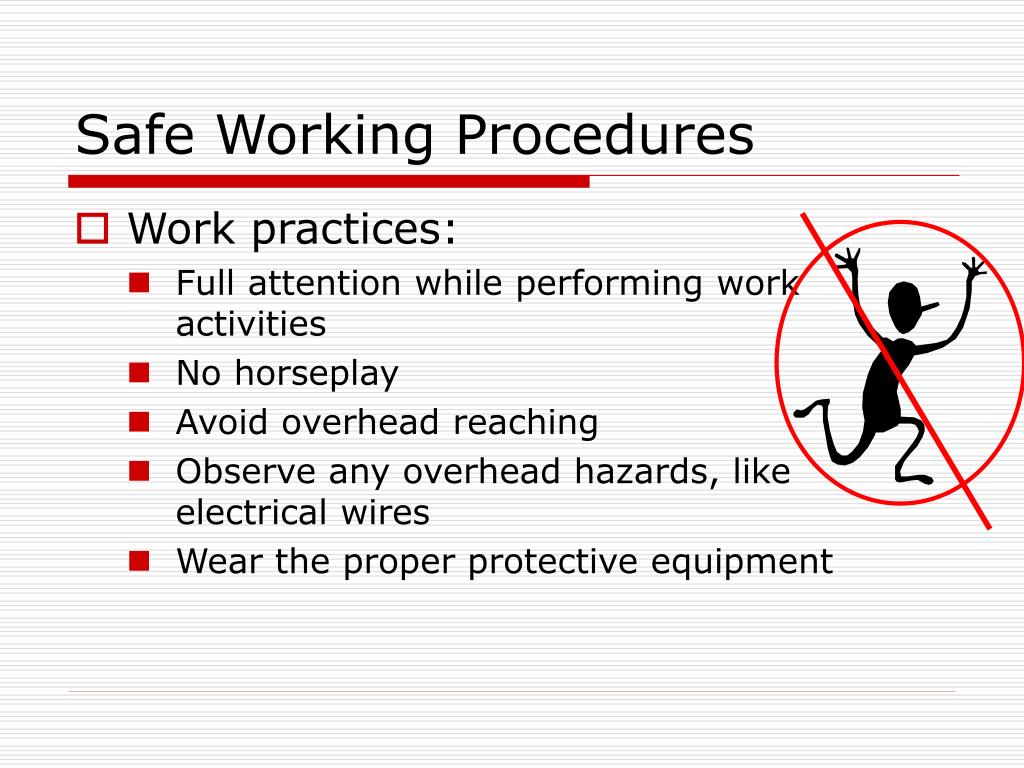 Safe Working Procedures

Work practices:

Full attention while performing work activities

No horseplay

Avoid overhead reaching

Observe any overhead hazards, like electrical wires

Wear the proper protective equipment